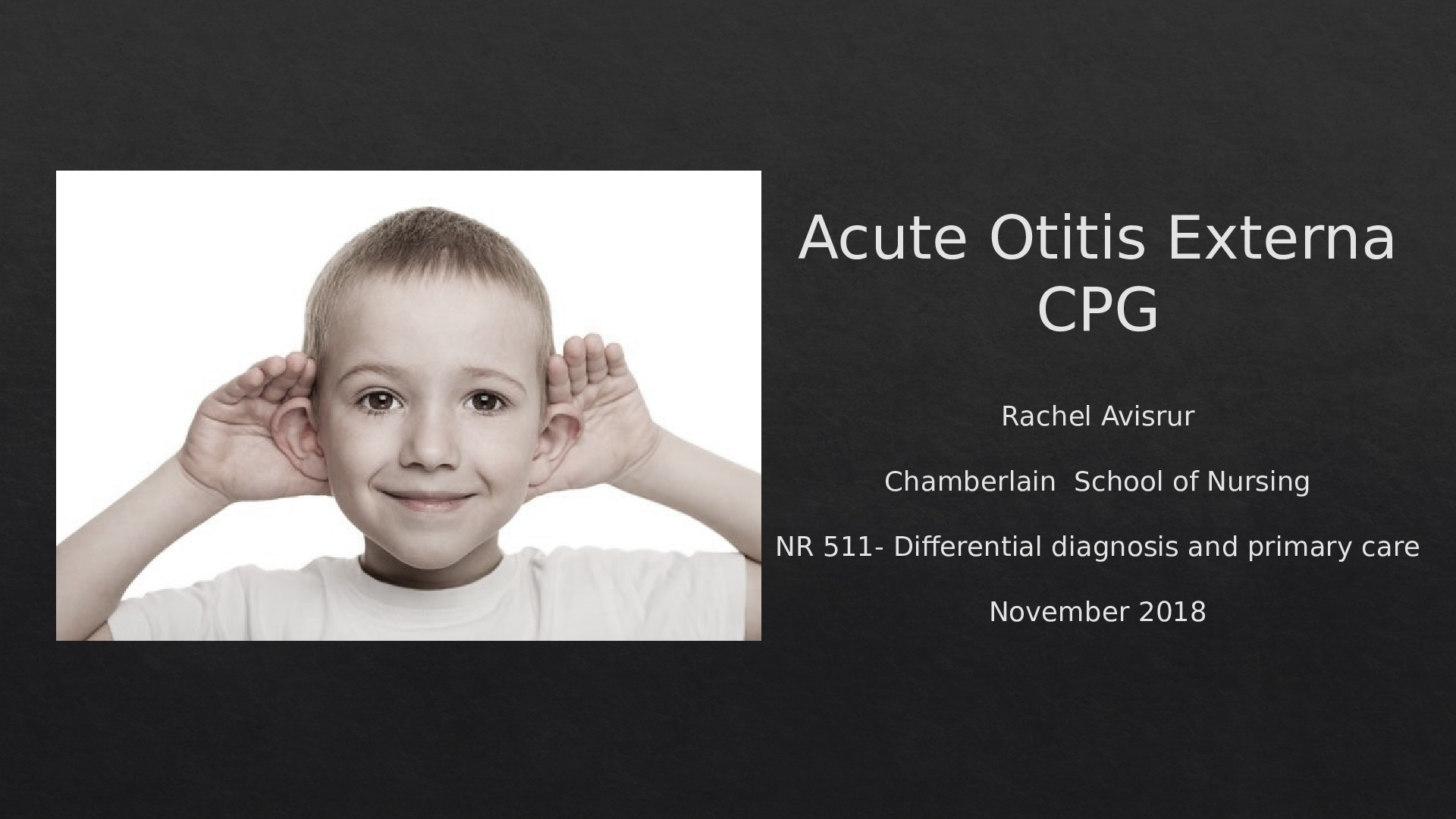 Acute Otitis Externa CPG

Rachel Avisrur

Chamberlain School of Nursing

NR 511- Differential diagnosis and primary care

November 2018